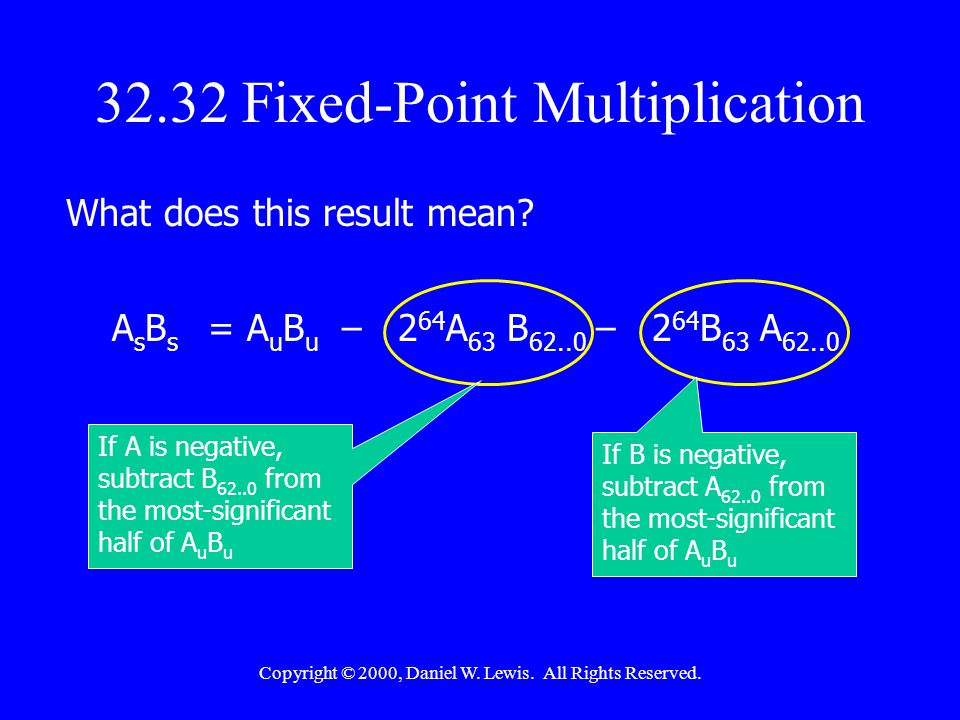 32.32 Fixed-Point Multiplication

What does this result mean?

$A_sB_s = A_uB_u - 2^{64}A_{63} B_{62..0} - 2^{64}B_{63} A_{62..0}$

If A is negative, subtract $B_{62..0}$ from the most-significant half of $A_uB_u$

If B is negative, subtract $A_{62..0}$ from the most-significant half of $A_uB_u$

Copyright © 2000, Daniel W. Lewis. All Rights Reserved.